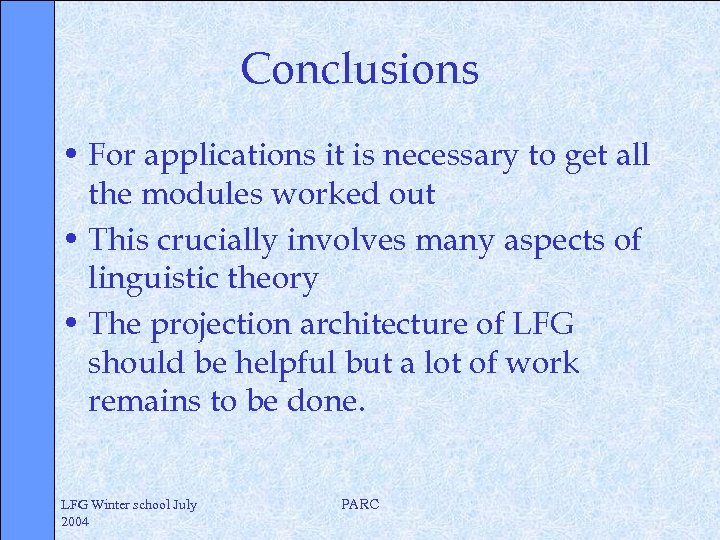 Conclusions

• For applications it is necessary to get all the modules worked out
• This crucially involves many aspects of linguistic theory
• The projection architecture of LFG should be helpful but a lot of work remains to be done.

LFG Winter school July 2004

PARC